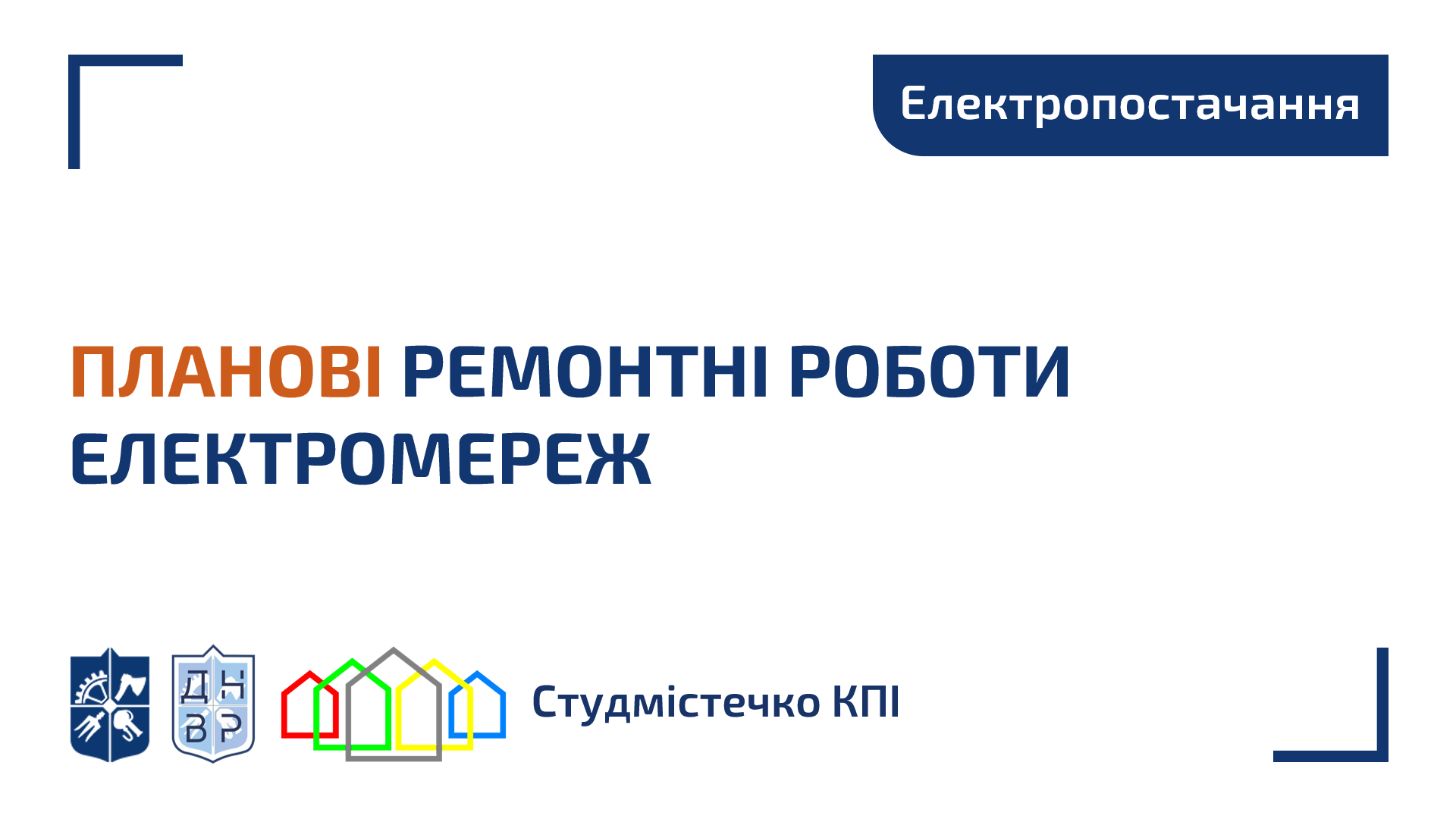 Електропостачання

ПЛАНОВІ РЕМОНТНІ РОБОТИ ЕЛЕКТРОМЕРЕЖ

ДН
ВР

Студмістечко КПІ